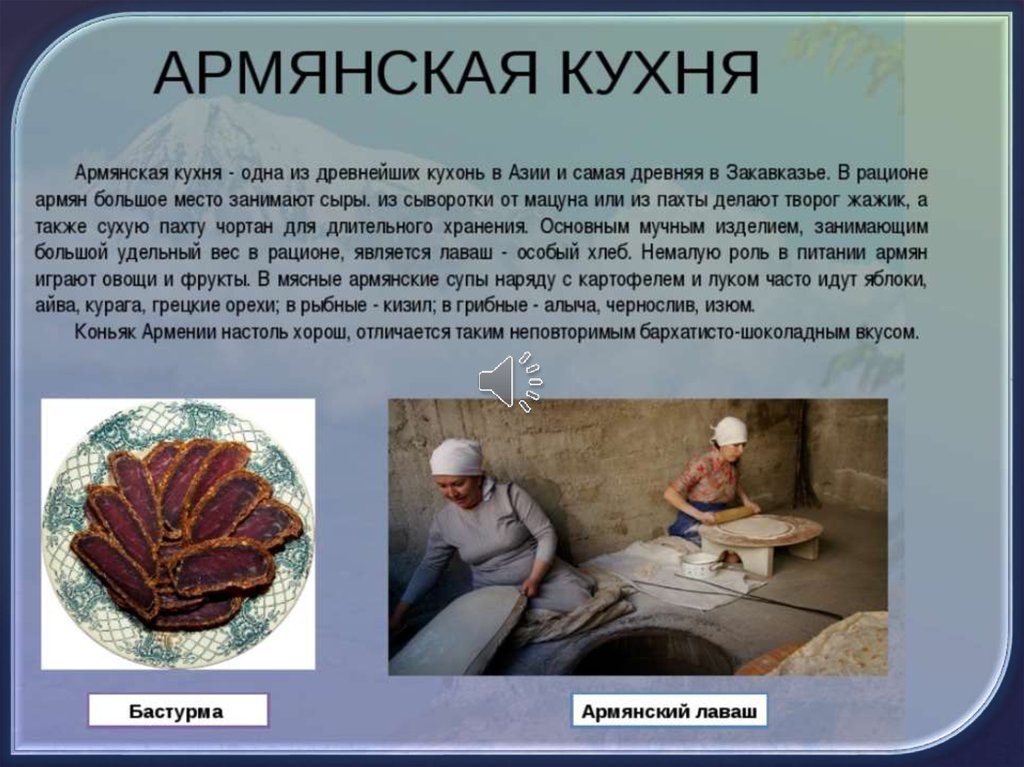 АРМЯНСКАЯ КУХНЯ

Армянская кухня - одна из древнейших кухонь в Азии и самая древняя в Закавказье. В рационе армян большое место занимают сыры. из сыворотки от мацуна или из пахты делают творог жажик, а также сухую пахту чортан для длительного хранения. Основным мучным изделием, занимающим большой удельный вес в рационе, является лаваш - особый хлеб. Немалую роль в питании армян играют овощи и фрукты. В мясные армянские супы наряду с картофелем и луком часто идут яблоки, айва, курага, грецкие орехи; в рыбные - кизил; в грибные - алыча, чернослив, изюм.

Коньяк Армении настоль хорош, отличается таким неповторимым бархатисто-шоколадным вкусом.

Бастурма

Армянский лаваш